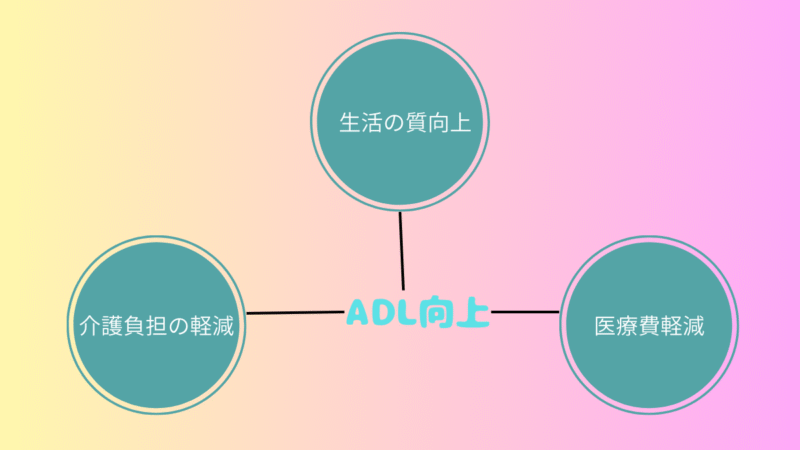 生活の質向上

介護負担の軽減

ADL向上

医療費軽減